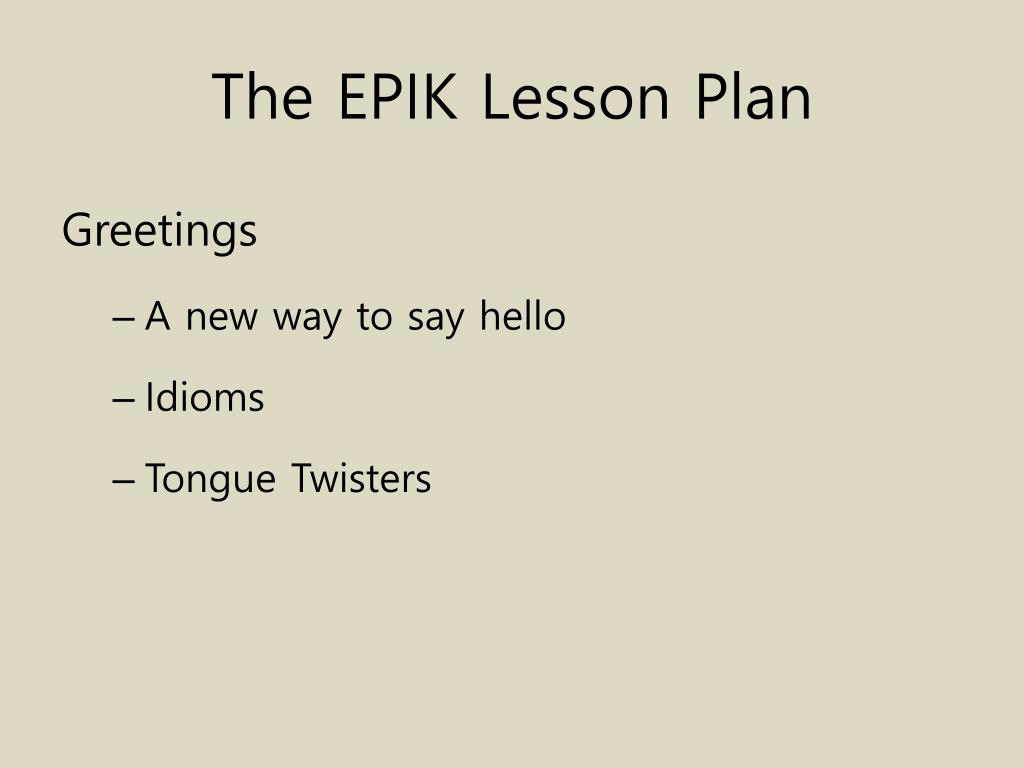 The EPIK Lesson Plan

Greetings

– A new way to say hello

– Idioms

– Tongue Twisters